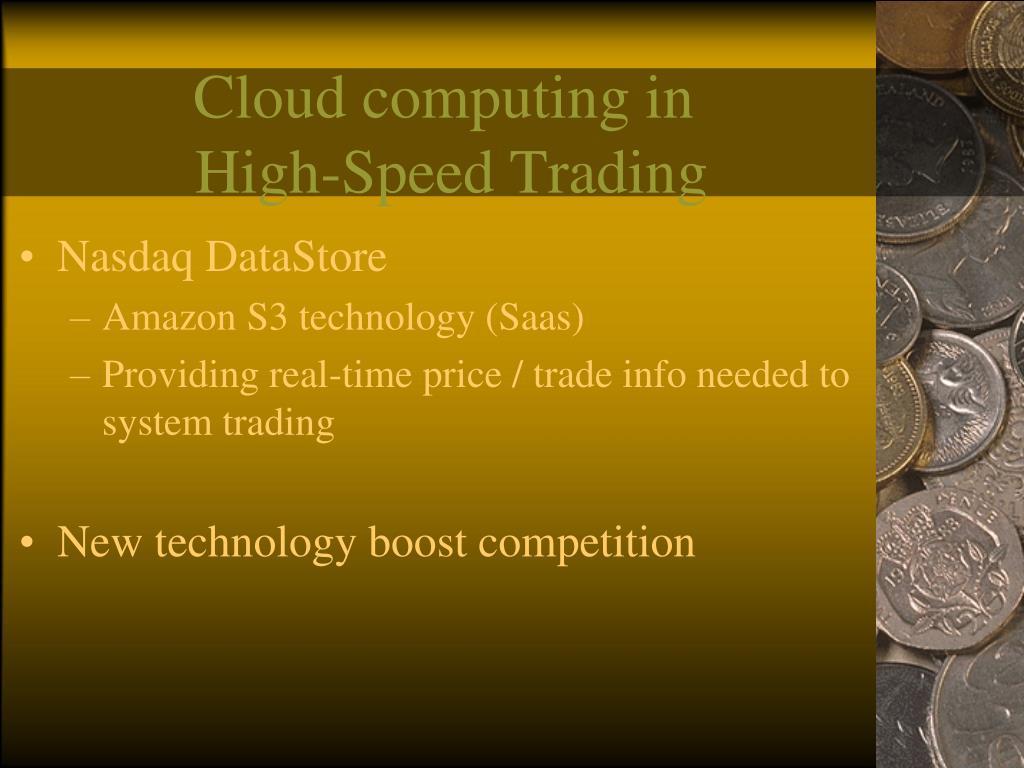 Cloud computing in
High-Speed Trading

• Nasdaq DataStore
– Amazon S3 technology (Saas)
– Providing real-time price / trade info needed to system trading

• New technology boost competition